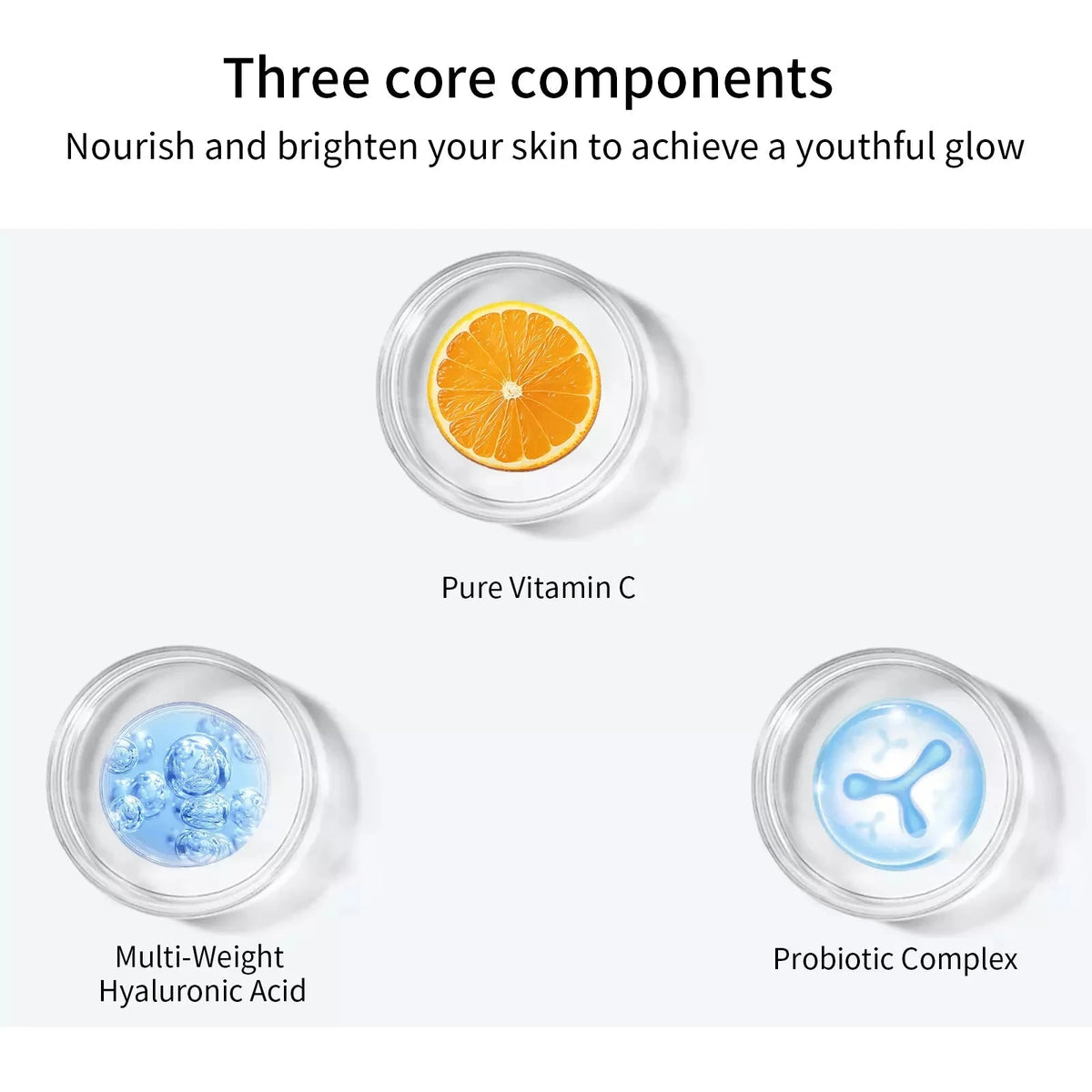 Three core components
Nourish and brighten your skin to achieve a youthful glow

Pure Vitamin C

Multi-Weight Hyaluronic Acid

Probiotic Complex